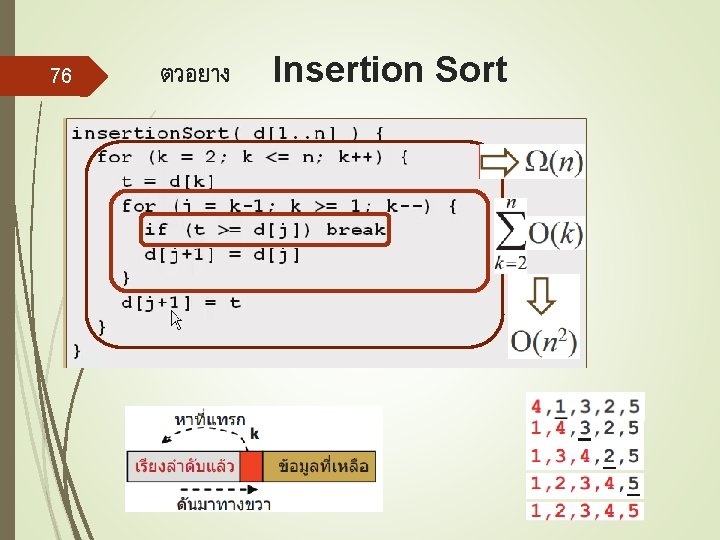 76

ตวอยาง Insertion Sort

insertionSort( d[1..n] ) {
for (k = 2; k <= n; k++) {
t = d[k]
for (j = k-1; k >= 1; k--) {
if (t >= d[j]) break
d[j+1] = d[j]
}
d[j+1] = t
}
}

$\Omega(n)$

$\sum_{k=2}^{n} O(k)$

$O(n^2)$

หาที่แทรก

k

เรียงลำดับแล้ว

ข้อมูลที่เหลือ

ดันมาทางขวา

4,1,3,2,5
1,4,3,2,5
1,3,4,2,5
1,2,3,4,5
1,2,3,4,5